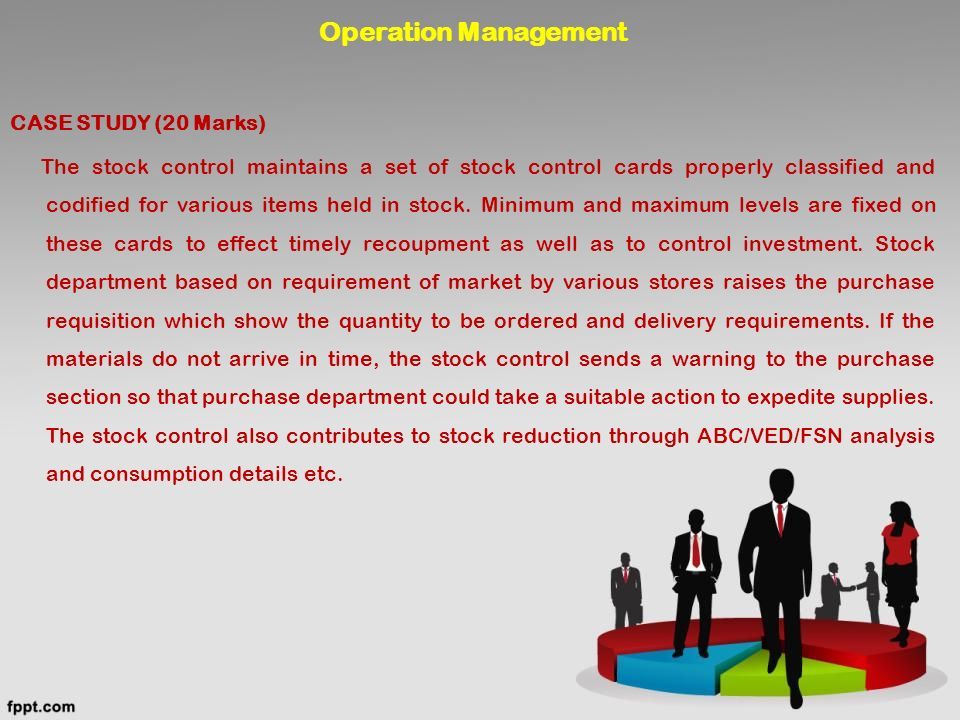 Operation Management

CASE STUDY (20 Marks)

The stock control maintains a set of stock control cards properly classified and codified for various items held in stock. Minimum and maximum levels are fixed on these cards to effect timely recoupment as well as to control investment. Stock department based on requirement of market by various stores raises the purchase requisition which show the quantity to be ordered and delivery requirements. If the materials do not arrive in time, the stock control sends a warning to the purchase section so that purchase department could take a suitable action to expedite supplies. The stock control also contributes to stock reduction through ABC/VED/FSN analysis and consumption details etc.

fppt.com